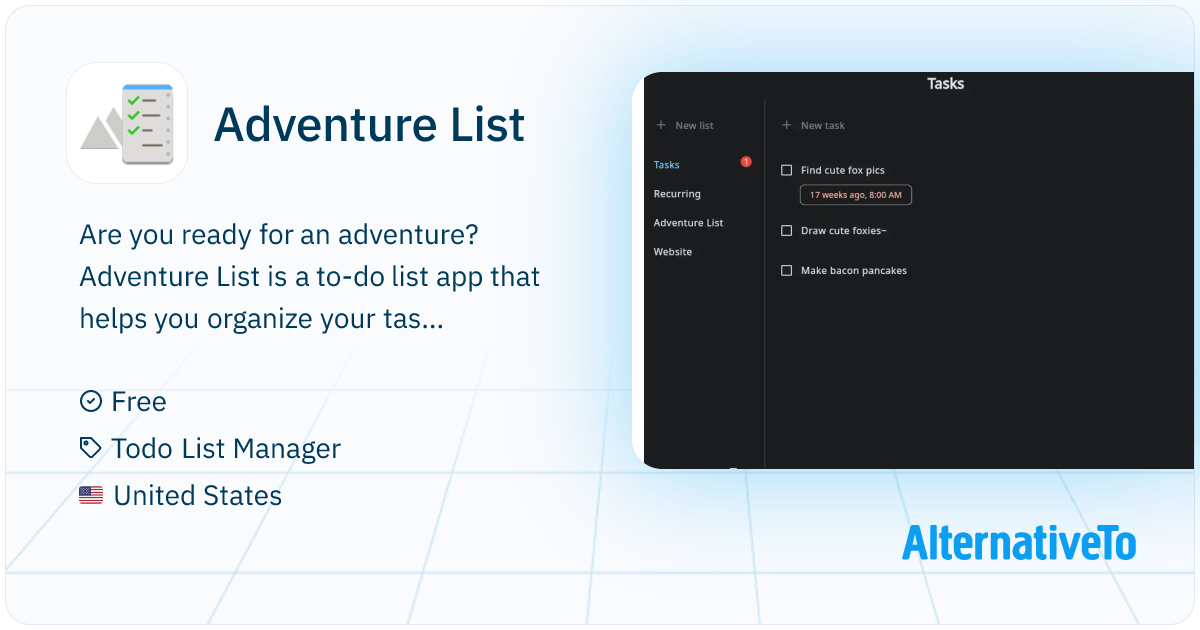 Adventure List

Are you ready for an adventure? Adventure List is a to-do list app that helps you organize your tas...

Free
Todo List Manager
United States

Tasks

+ New list
Tasks 1
Recurring
Adventure List
Website

+ New task
Find cute fox pics
17 weeks ago, 8:00 AM
Draw cute foxies~
Make bacon pancakes

AlternativeTo